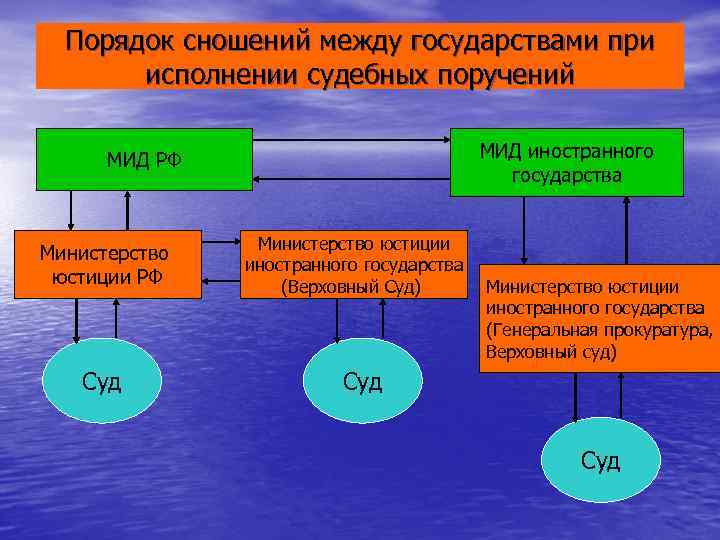 Порядок сношений между государствами при исполнении судебных поручений

МИД РФ

МИД иностранного государства

Министерство юстиции РФ

Министерство юстиции иностранного государства (Верховный Суд)

Министерство юстиции иностранного государства (Генеральная прокуратура, Верховный суд)

Суд

Суд

Суд